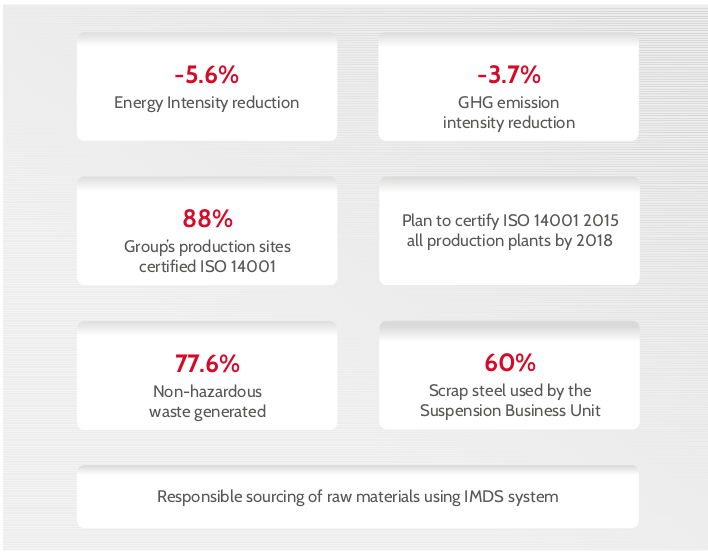 -5.6%
Energy Intensity reduction

-3.7%
GHG emission intensity reduction

88%
Group's production sites certified ISO 14001

Plan to certify ISO 14001 2015 all production plants by 2018

77.6%
Non-hazardous waste generated

60%
Scrap steel used by the Suspension Business Unit

Responsible sourcing of raw materials using IMDS system